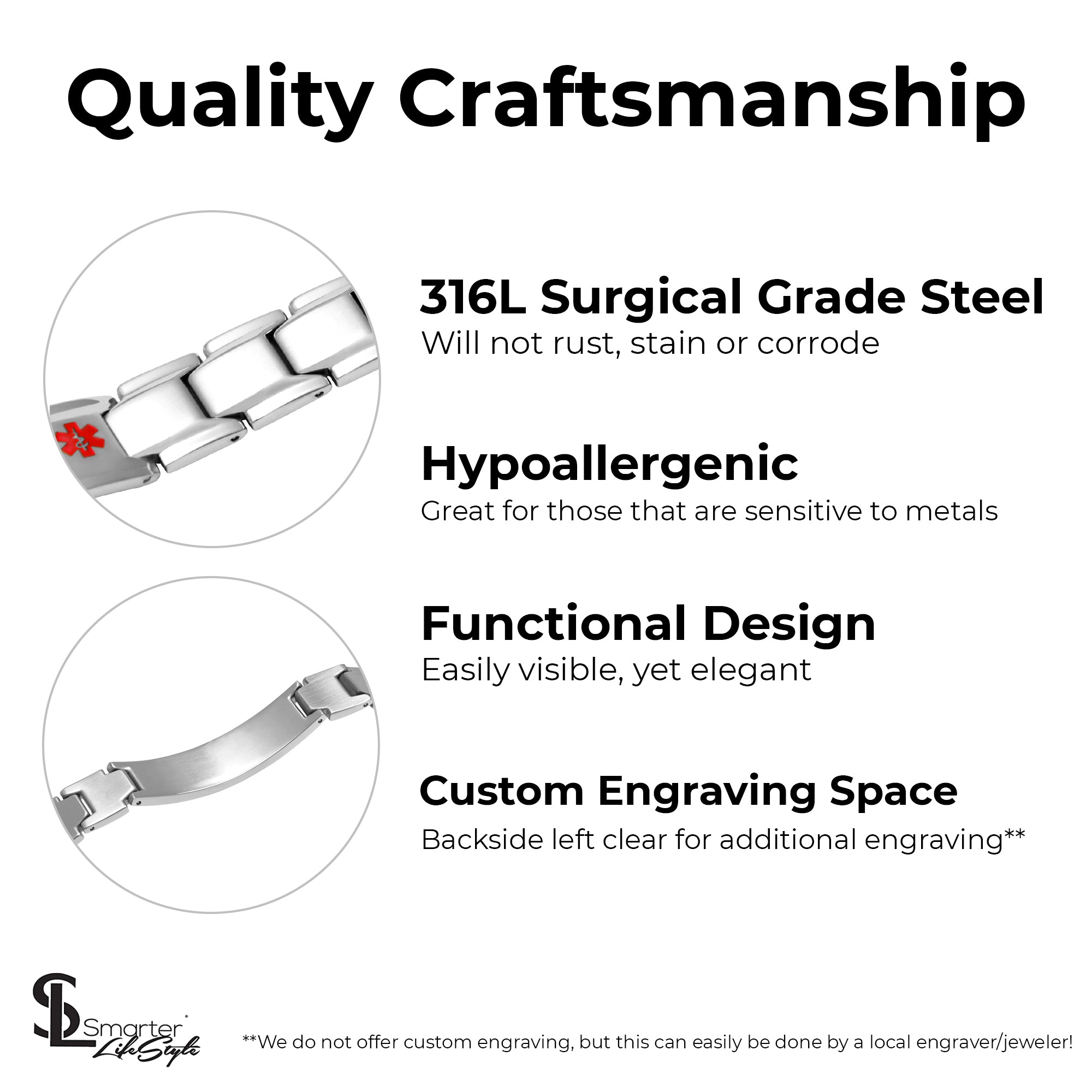 Quality Craftsmanship

316L Surgical Grade Steel
Will not rust, stain or corrode

Hypoallergenic
Great for those that are sensitive to metals

Functional Design
Easily visible, yet elegant

Custom Engraving Space
Backside left clear for additional engraving**

SL Smarter LifeStyle

**We do not offer custom engraving, but this can easily be done by a local engraver/jeweler!